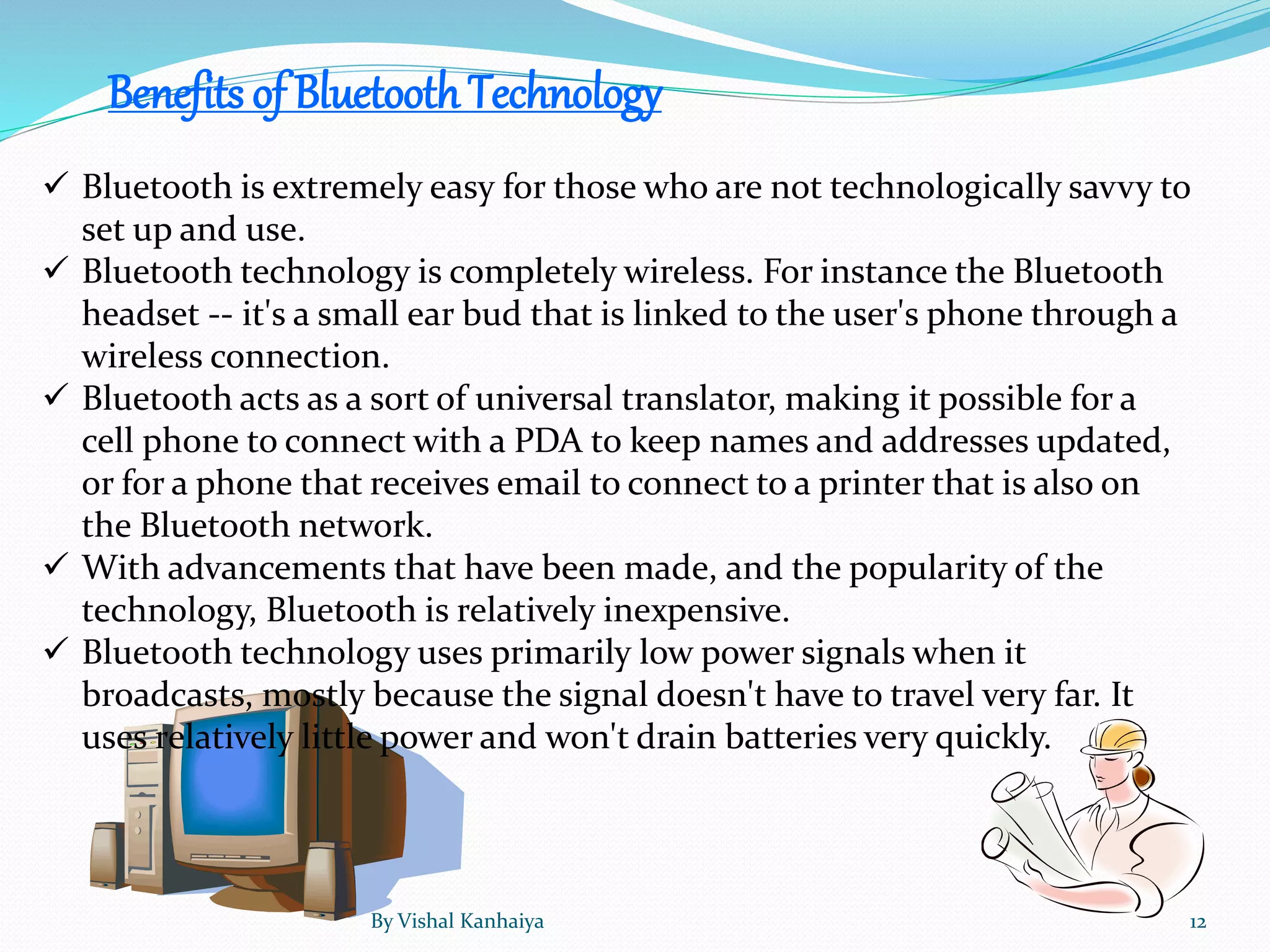 Benefits of Bluetooth Technology

✓ Bluetooth is extremely easy for those who are not technologically savvy to set up and use.
✓ Bluetooth technology is completely wireless. For instance the Bluetooth headset -- it's a small ear bud that is linked to the user's phone through a wireless connection.
✓ Bluetooth acts as a sort of universal translator, making it possible for a cell phone to connect with a PDA to keep names and addresses updated, or for a phone that receives email to connect to a printer that is also on the Bluetooth network.
✓ With advancements that have been made, and the popularity of the technology, Bluetooth is relatively inexpensive.
✓ Bluetooth technology uses primarily low power signals when it broadcasts, mostly because the signal doesn't have to travel very far. It uses relatively little power and won't drain batteries very quickly.

By Vishal Kanhaiya

12